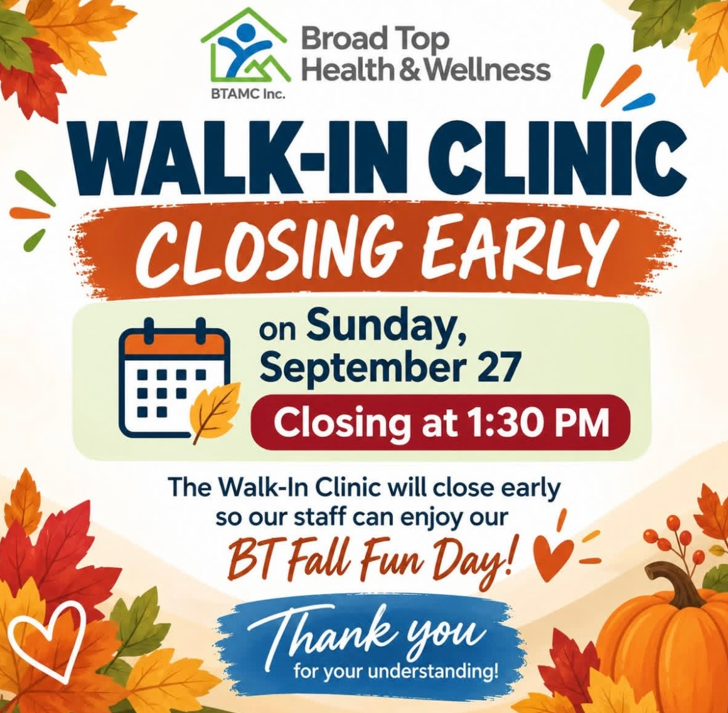 Broad Top Health & Wellness
BTAMC Inc.

WALK-IN CLINIC
CLOSING EARLY

on Sunday, September 27
Closing at 1:30 PM

The Walk-In Clinic will close early so our staff can enjoy our
BT Fall Fun Day!

Thank you
for your understanding!